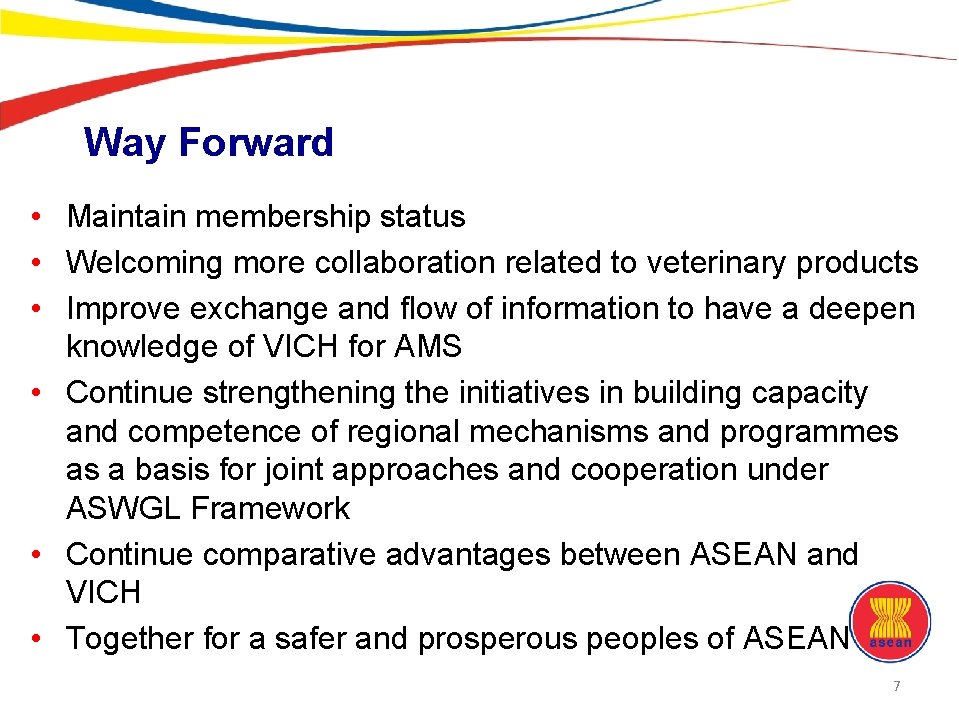 Way Forward

• Maintain membership status
• Welcoming more collaboration related to veterinary products
• Improve exchange and flow of information to have a deepen knowledge of VICH for AMS
• Continue strengthening the initiatives in building capacity and competence of regional mechanisms and programmes as a basis for joint approaches and cooperation under ASWGL Framework
• Continue comparative advantages between ASEAN and VICH
• Together for a safer and prosperous peoples of ASEAN

asean

7